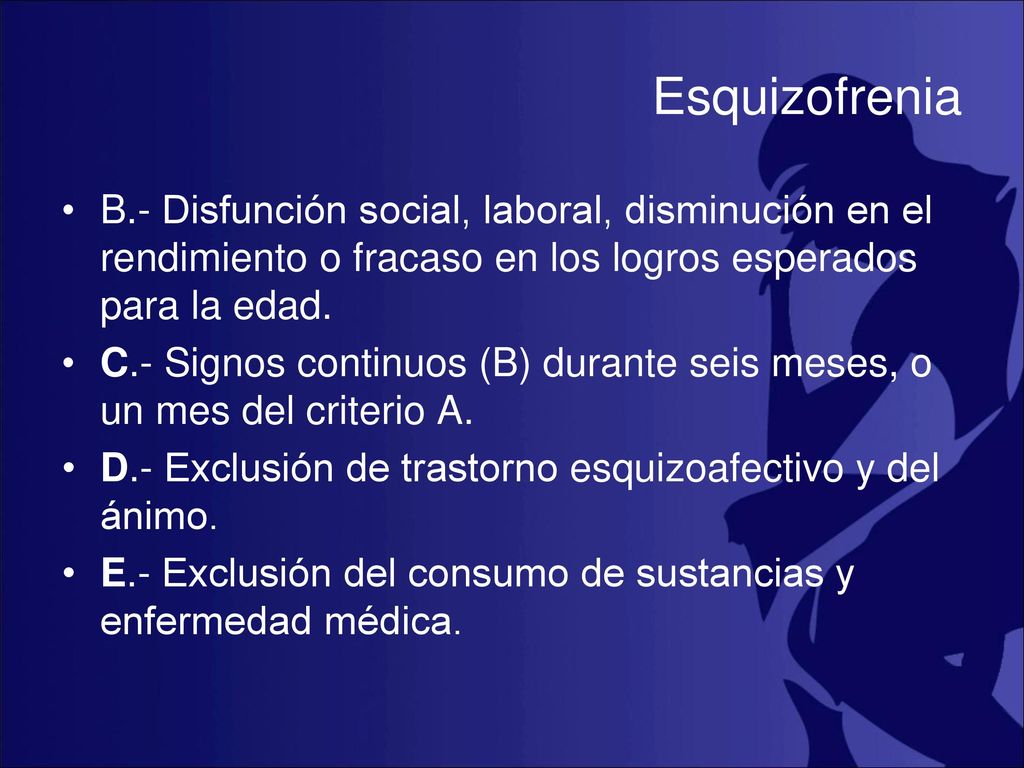 Esquizofrenia

• B.- Disfunción social, laboral, disminución en el rendimiento o fracaso en los logros esperados para la edad.

• C.- Signos continuos (B) durante seis meses, o un mes del criterio A.

• D.- Exclusión de trastorno esquizoafectivo y del ánimo.

• E.- Exclusión del consumo de sustancias y enfermedad médica.